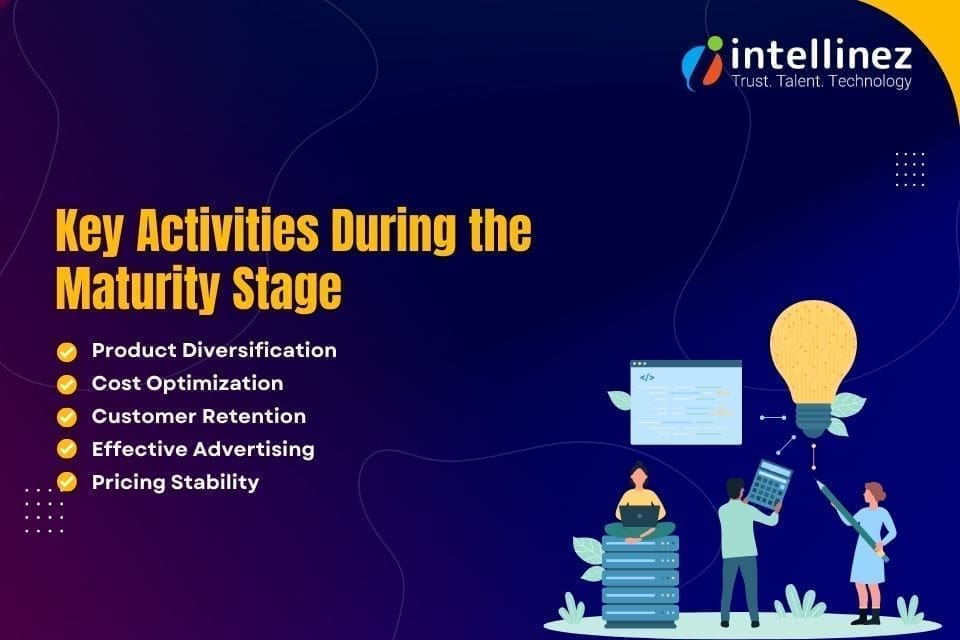 intellinez
Trust. Talent. Technology

Key Activities During the Maturity Stage

Product Diversification
Cost Optimization
Customer Retention
Effective Advertising
Pricing Stability

</>